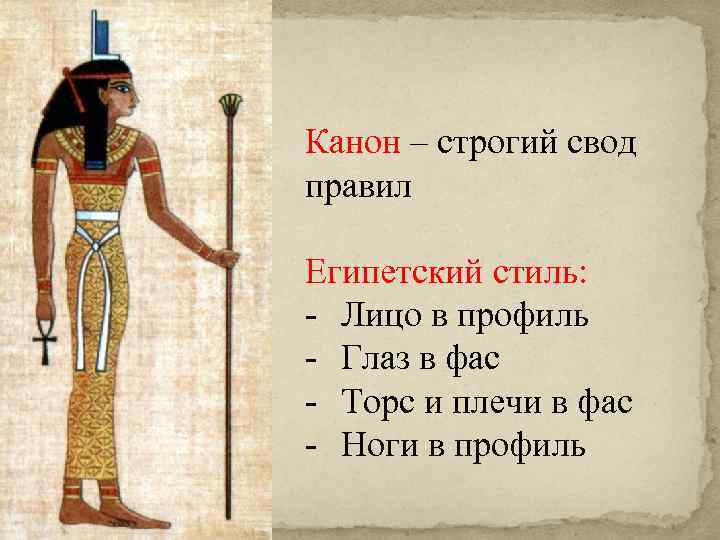 Канон – строгий свод правил

Египетский стиль:
- Лицо в профиль
- Глаз в фас
- Торс и плечи в фас
- Ноги в профиль